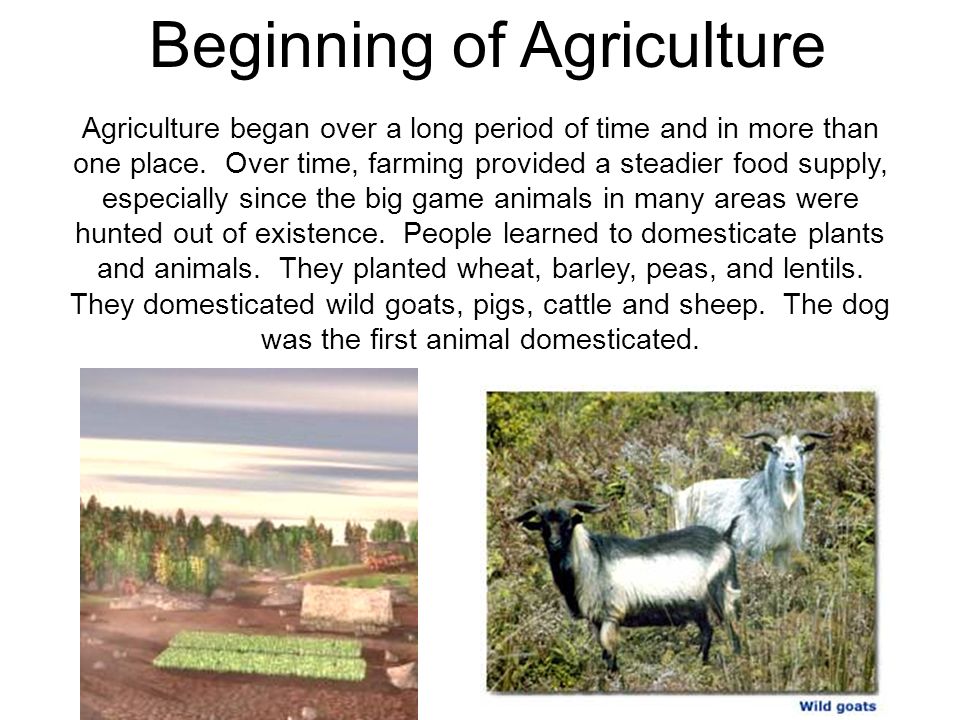 Beginning of Agriculture

Agriculture began over a long period of time and in more than one place. Over time, farming provided a steadier food supply, especially since the big game animals in many areas were hunted out of existence. People learned to domesticate plants and animals. They planted wheat, barley, peas, and lentils. They domesticated wild goats, pigs, cattle and sheep. The dog was the first animal domesticated.

Wild goats